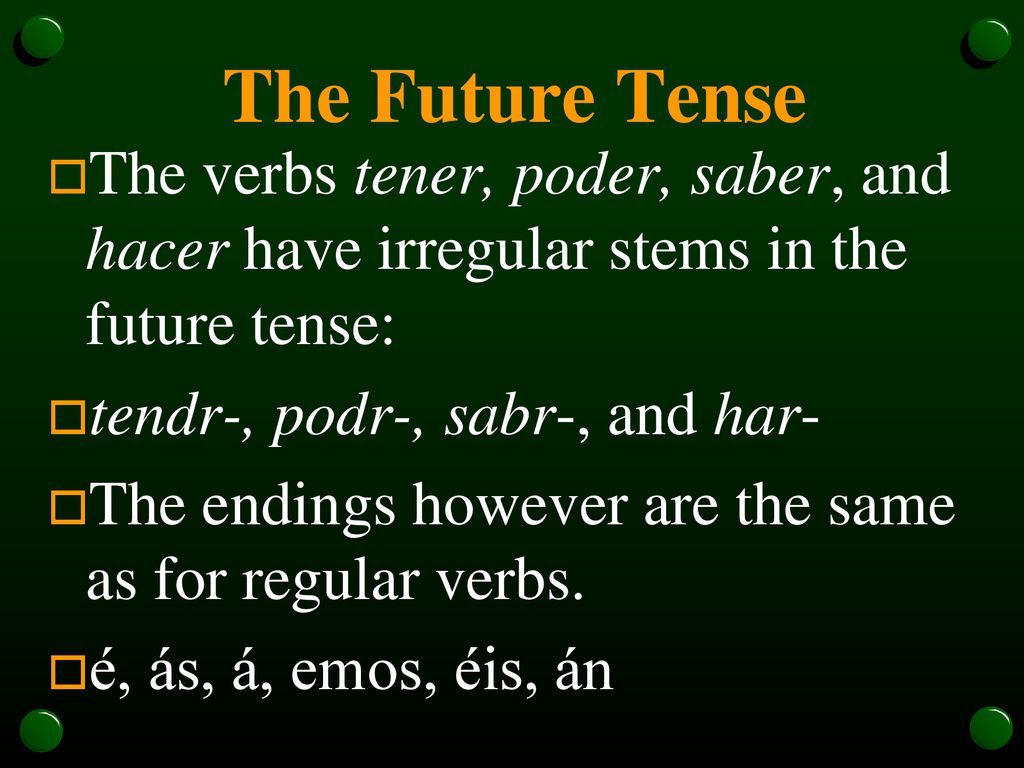 The Future Tense

The verbs tener, poder, saber, and hacer have irregular stems in the future tense:

tendr-, podr-, sabr-, and har-

The endings however are the same as for regular verbs.

é, ás, á, emos, éis, án